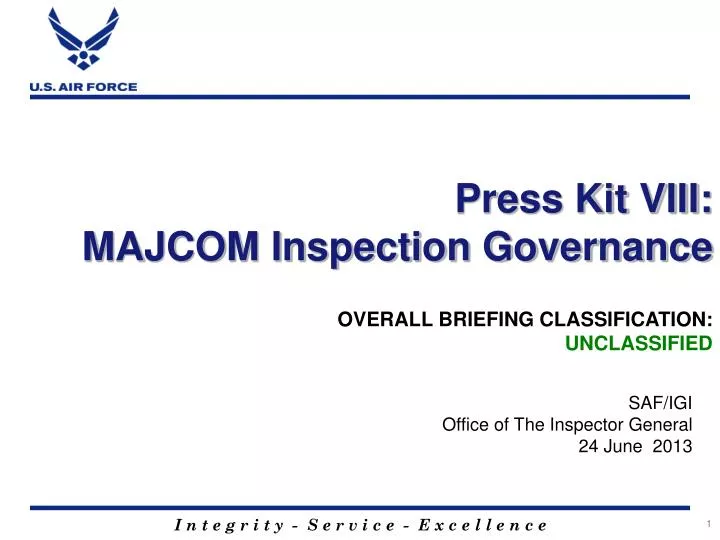 U.S. AIR FORCE

Press Kit VIII:
MAJCOM Inspection Governance

OVERALL BRIEFING CLASSIFICATION:
UNCLASSIFIED

SAF/IGI
Office of The Inspector General
24 June 2013

Integrity - Service - Excellence

1